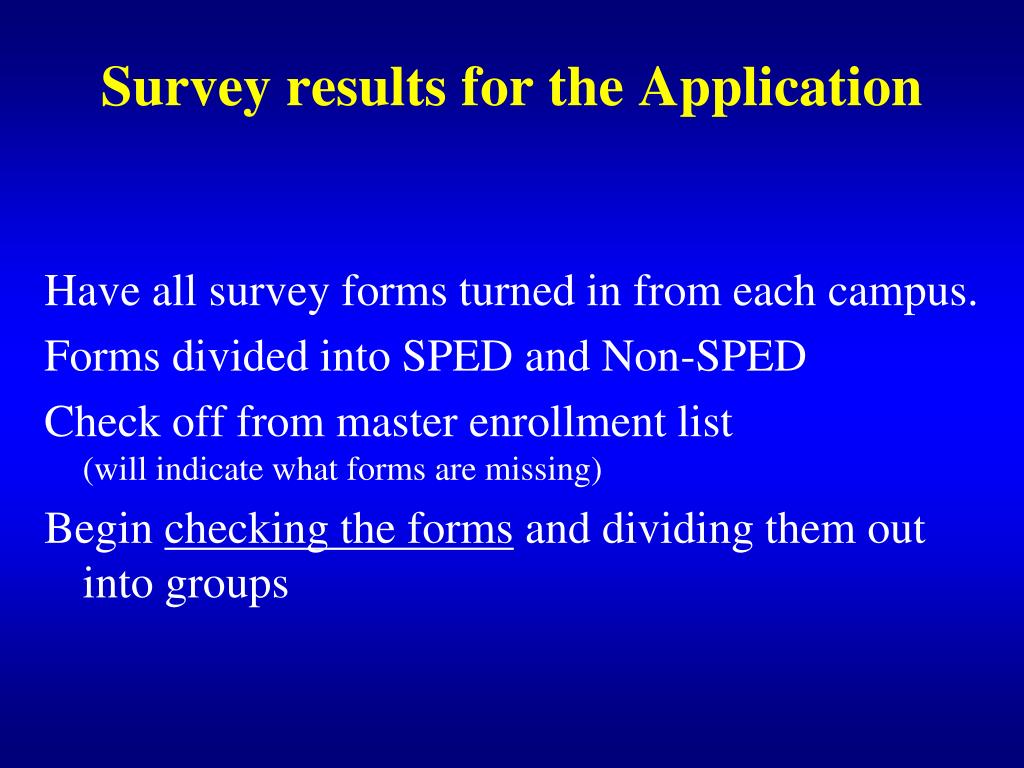 Survey results for the Application

Have all survey forms turned in from each campus.

Forms divided into SPED and Non-SPED

Check off from master enrollment list
(will indicate what forms are missing)

Begin checking the forms and dividing them out into groups